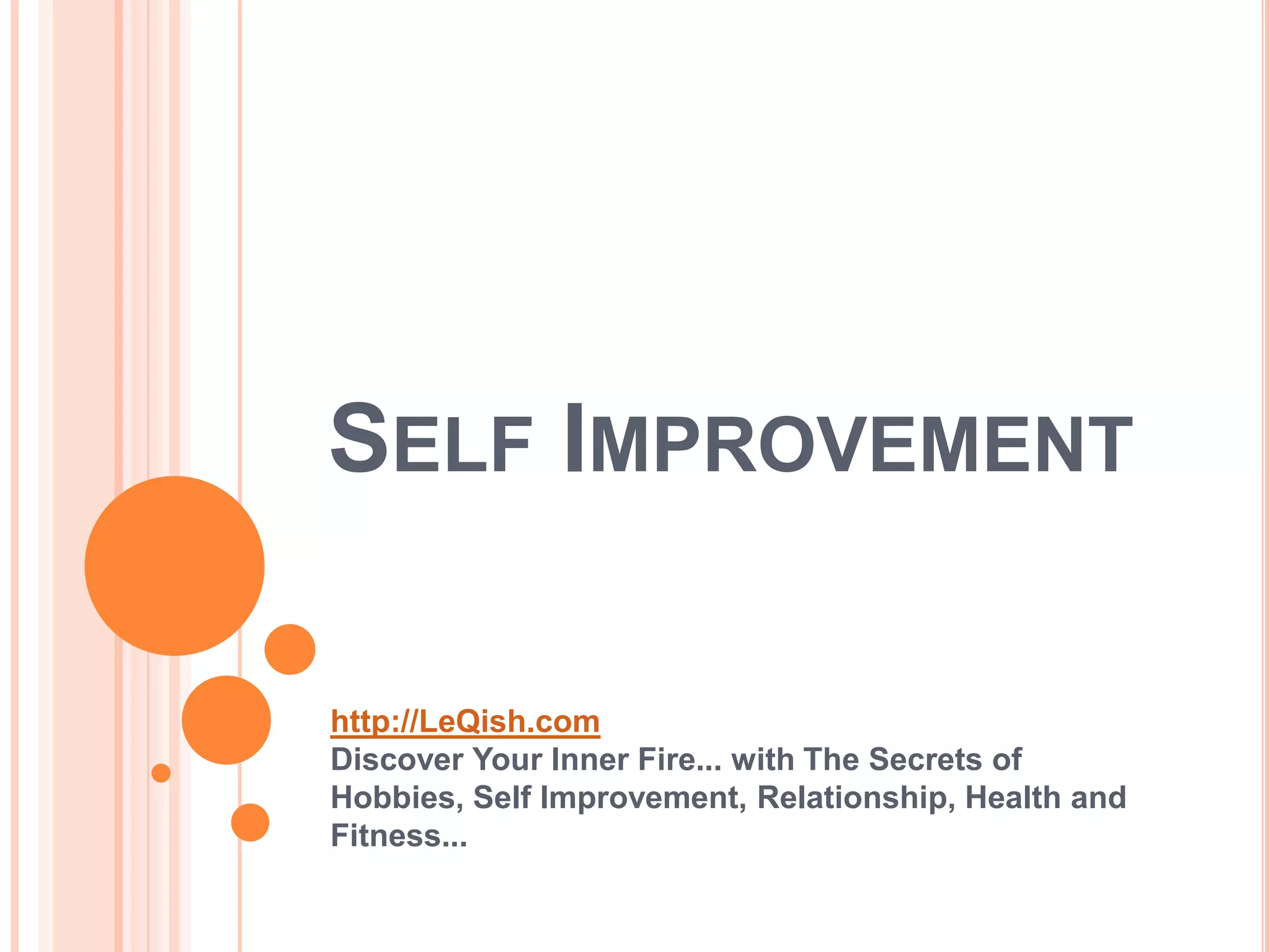 SELF IMPROVEMENT

http://LeQish.com
Discover Your Inner Fire... with The Secrets of Hobbies, Self Improvement, Relationship, Health and Fitness...